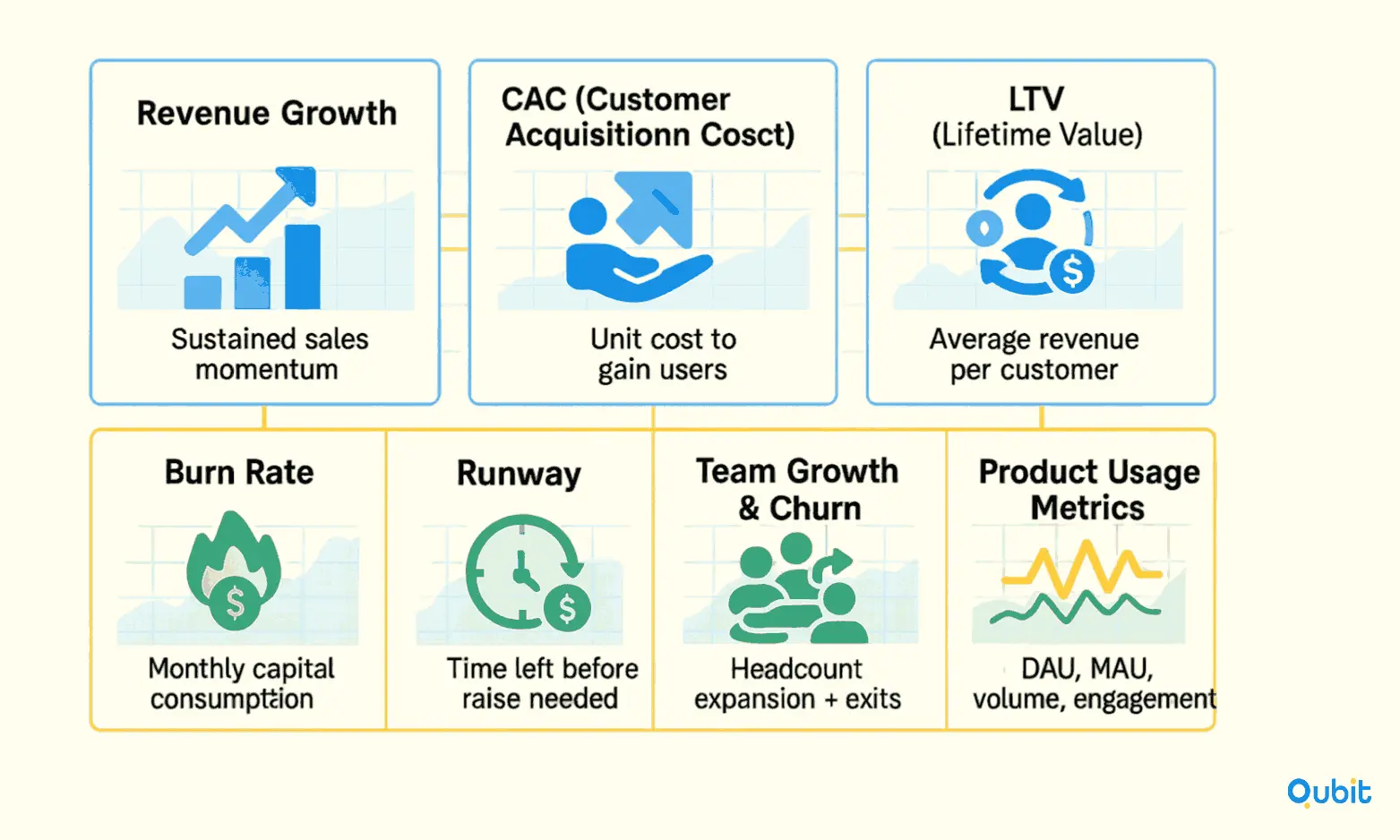 Revenue Growth

Sustained sales momentum

CAC (Customer Acquisitionn Cosct)

Unit cost to gain users

LTV (Lifetime Value)

Average revenue per customer

Burn Rate

Monthly capital consumption

Runway

Time left before raise needed

Team Growth & Churn

Headcount expansion + exits

Product Usage Metrics

DAU, MAU, volume, engagement

Qubit